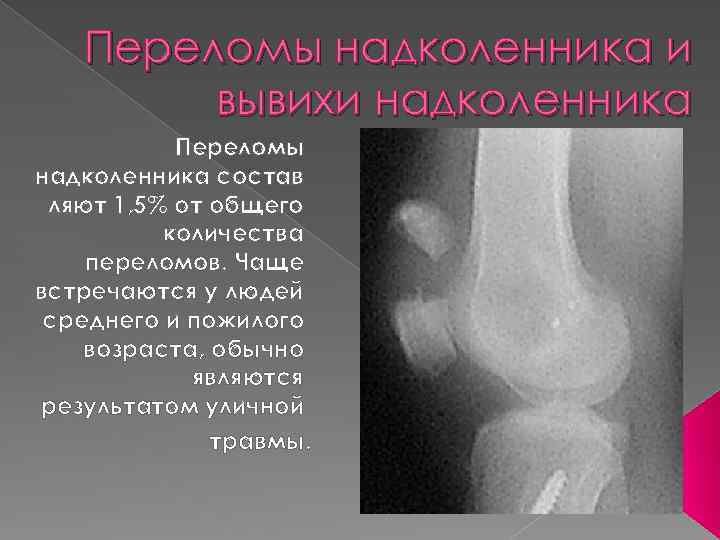 Переломы надколенника и вывихи надколенника

Переломы надколенника состав ляют 1,5% от общего количества переломов. Чаще встречаются у людей среднего и пожилого возраста, обычно являются результатом уличной травмы.